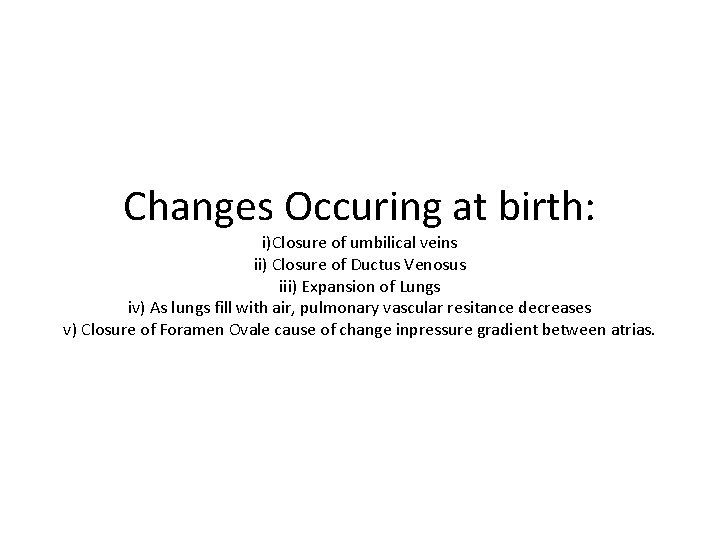 Changes Occuring at birth:

i)Closure of umbilical veins
ii) Closure of Ductus Venosus
iii) Expansion of Lungs
iv) As lungs fill with air, pulmonary vascular resitance decreases
v) Closure of Foramen Ovale cause of change inpressure gradient between atrias.